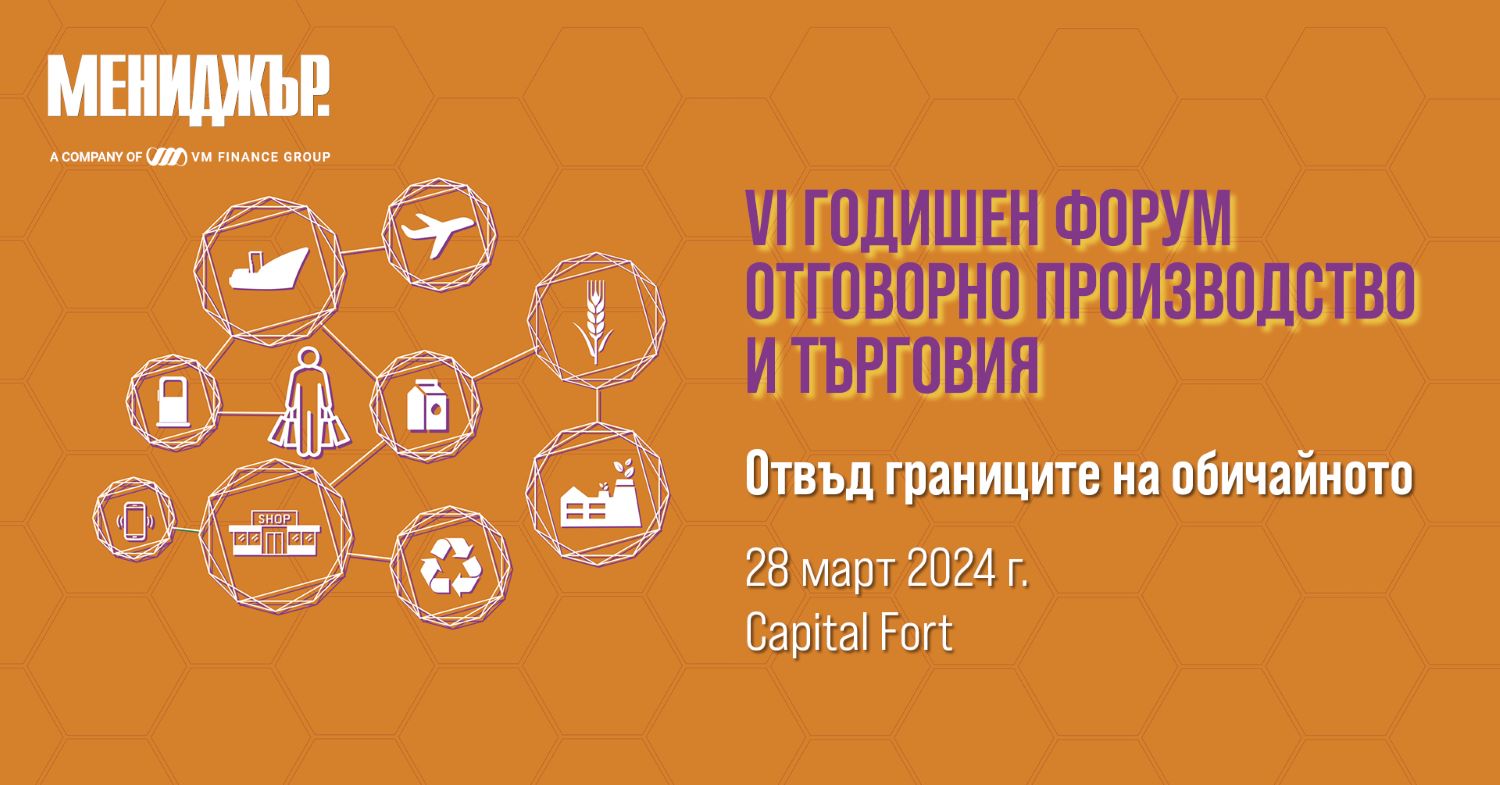 МЕНИДЖЪР.
A COMPANY OF VM FINANCE GROUP

SHOP

VI ГОДИШЕН ФОРУМ ОТГОВОРНО ПРОИЗВОДСТВО И ТЪРГОВИЯ

Отвъд границите на обичайното

28 март 2024 г.
Capital Fort